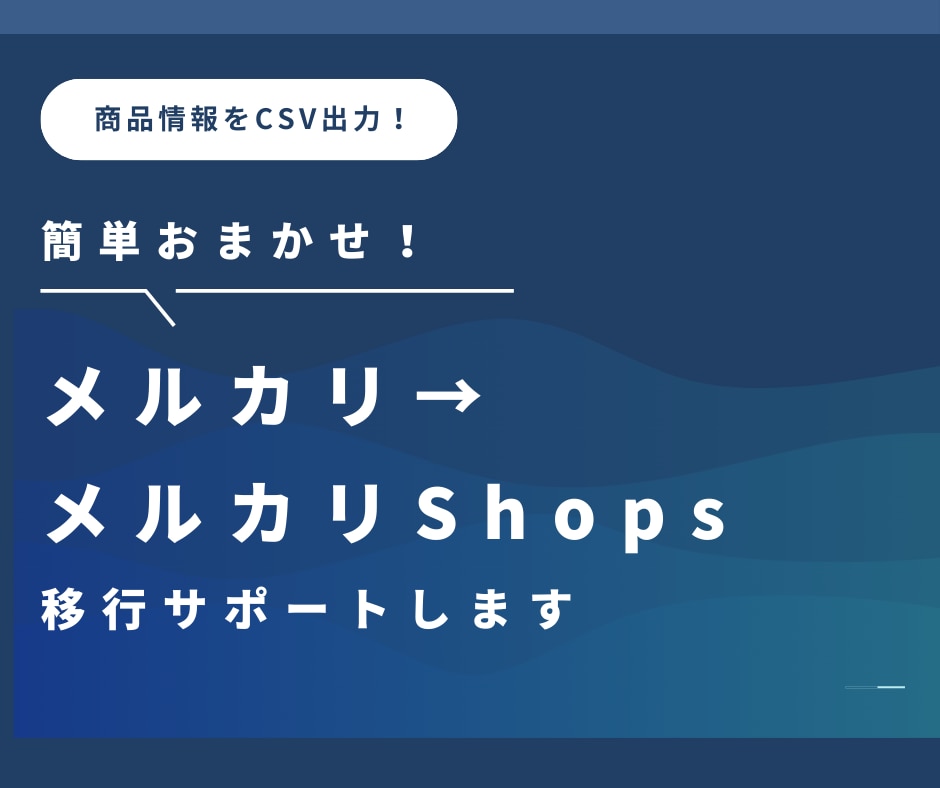 商品情報をCSV出力！

簡単おまかせ！

メルカリ→
メルカリShops
移行サポートします